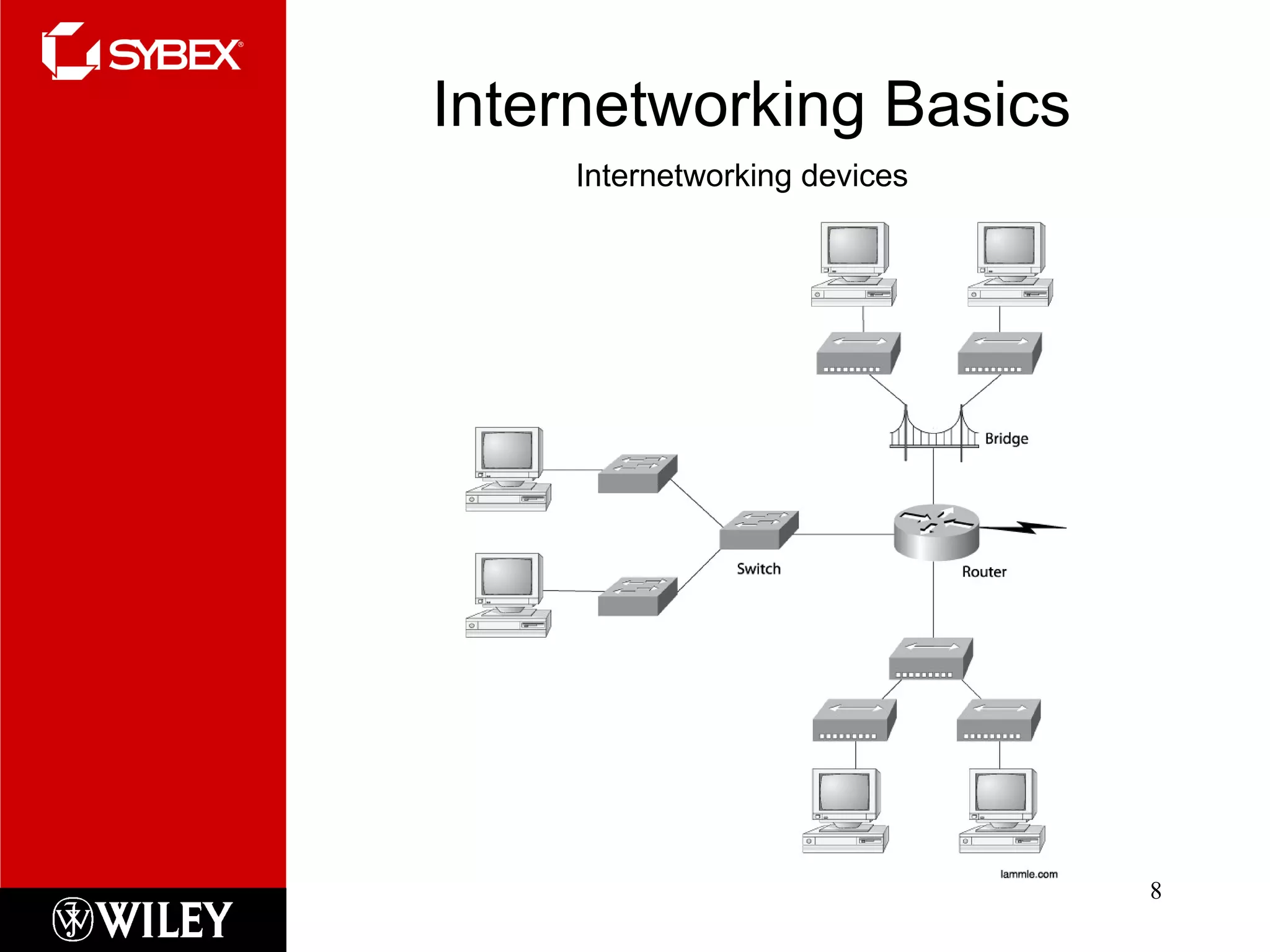 SYBEX®

Internetworking Basics

Internetworking devices

Bridge

Switch

Router

lammle.com

8

WILEY